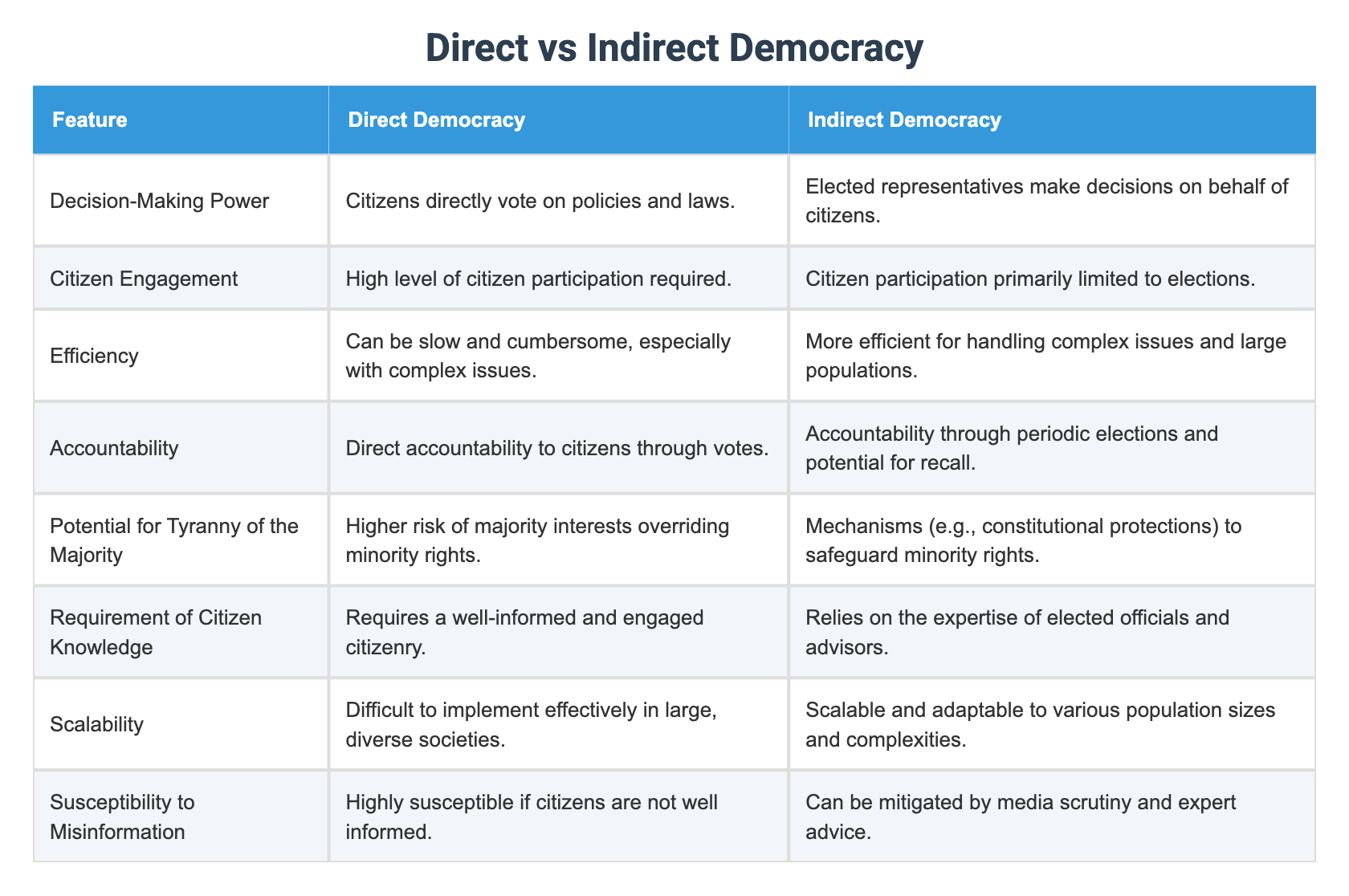 Direct vs Indirect Democracy

| Feature | Direct Democracy | Indirect Democracy |
|---|---|---|
| Decision-Making Power | Citizens directly vote on policies and laws. | Elected representatives make decisions on behalf of citizens. |
| Citizen Engagement | High level of citizen participation required. | Citizen participation primarily limited to elections. |
| Efficiency | Can be slow and cumbersome, especially with complex issues. | More efficient for handling complex issues and large populations. |
| Accountability | Direct accountability to citizens through votes. | Accountability through periodic elections and potential for recall. |
| Potential for Tyranny of the Majority | Higher risk of majority interests overriding minority rights. | Mechanisms (e.g., constitutional protections) to safeguard minority rights. |
| Requirement of Citizen Knowledge | Requires a well-informed and engaged citizenry. | Relies on the expertise of elected officials and advisors. |
| Scalability | Difficult to implement effectively in large, diverse societies. | Scalable and adaptable to various population sizes and complexities. |
| Susceptibility to Misinformation | Highly susceptible if citizens are not well informed. | Can be mitigated by media scrutiny and expert advice. |